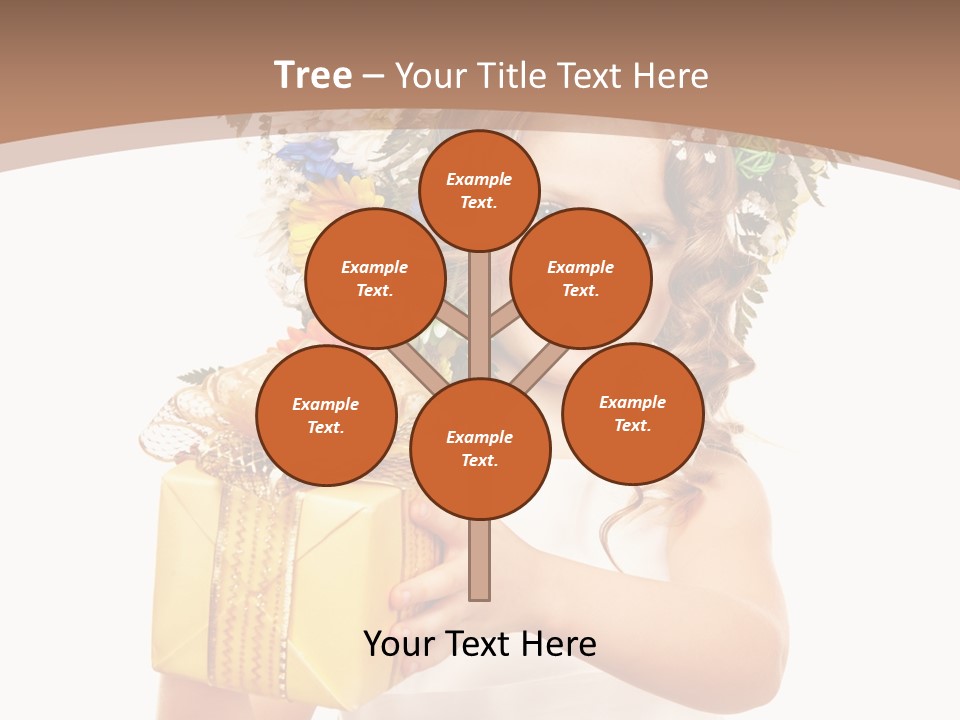 Tree – Your Title Text Here

Example Text.

Example Text.

Example Text.

Example Text.

Example Text.

Example Text.

Your Text Here